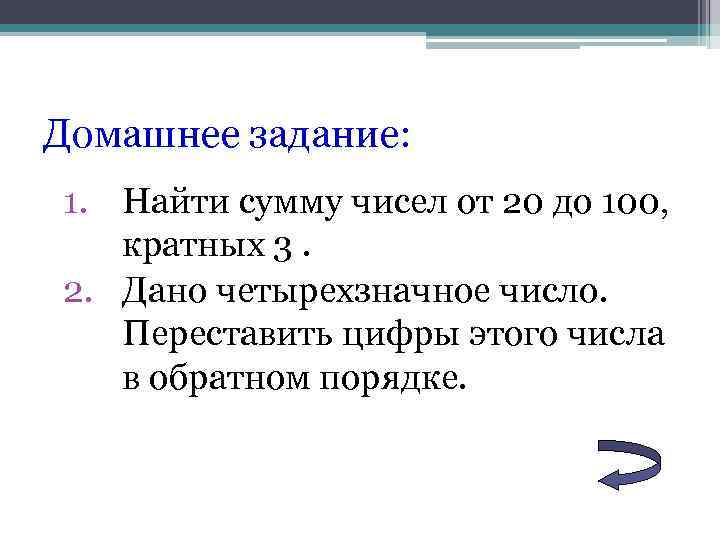 Домашнее задание:

1. Найти сумму чисел от 20 до 100, кратных 3 .
2. Дано четырехзначное число. Переставить цифры этого числа в обратном порядке.